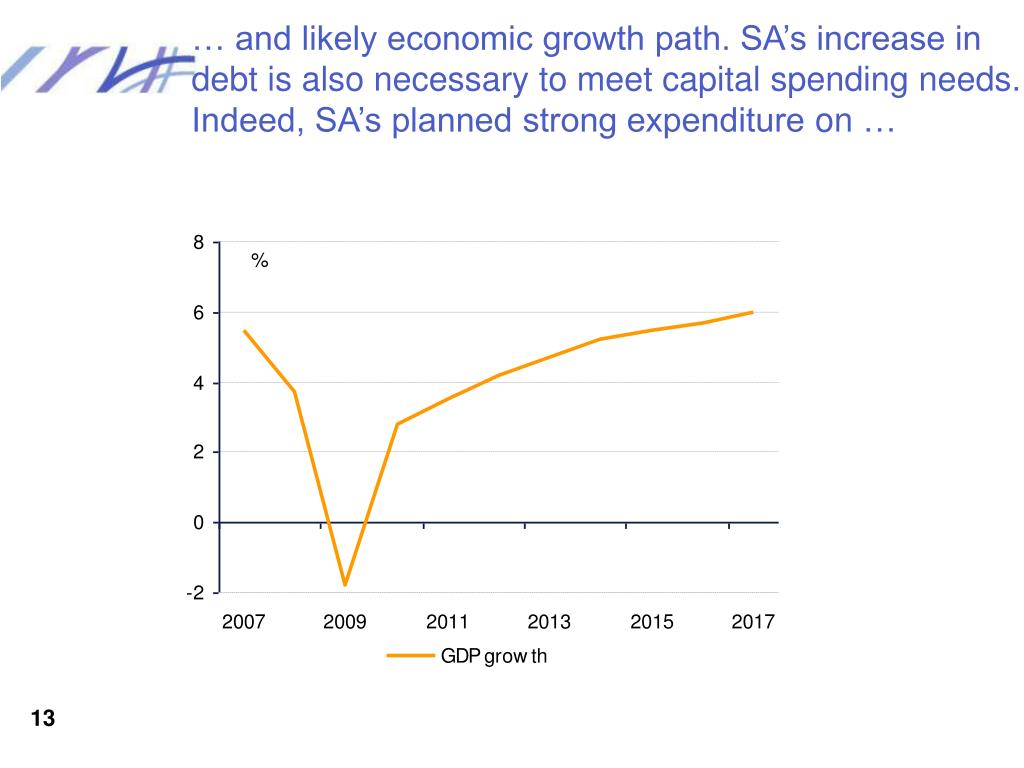 … and likely economic growth path. SA’s increase in debt is also necessary to meet capital spending needs. Indeed, SA’s planned strong expenditure on …

8
%
6
4
2
0
-2
2007
2009
2011
2013
2015
2017
GDP grow th

13